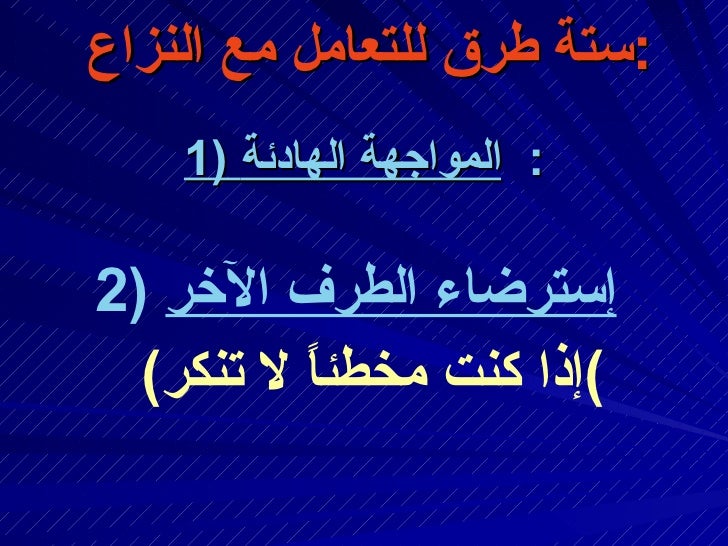 ستة طرق للتعامل مع النزاع:

1) المواجهة الهادئة :

2) إسترضاء الطرف الآخر
(إذا كنت مخطئاً لا تنكر)